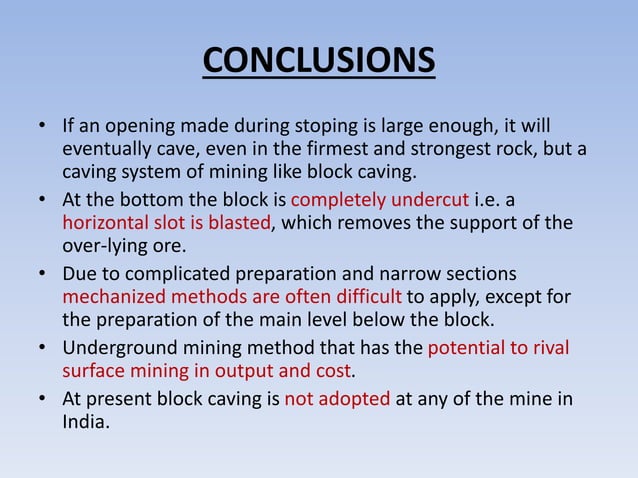 CONCLUSIONS

• If an opening made during stoping is large enough, it will eventually cave, even in the firmest and strongest rock, but a caving system of mining like block caving.

• At the bottom the block is completely undercut i.e. a horizontal slot is blasted, which removes the support of the over-lying ore.

• Due to complicated preparation and narrow sections mechanized methods are often difficult to apply, except for the preparation of the main level below the block.

• Underground mining method that has the potential to rival surface mining in output and cost.

• At present block caving is not adopted at any of the mine in India.